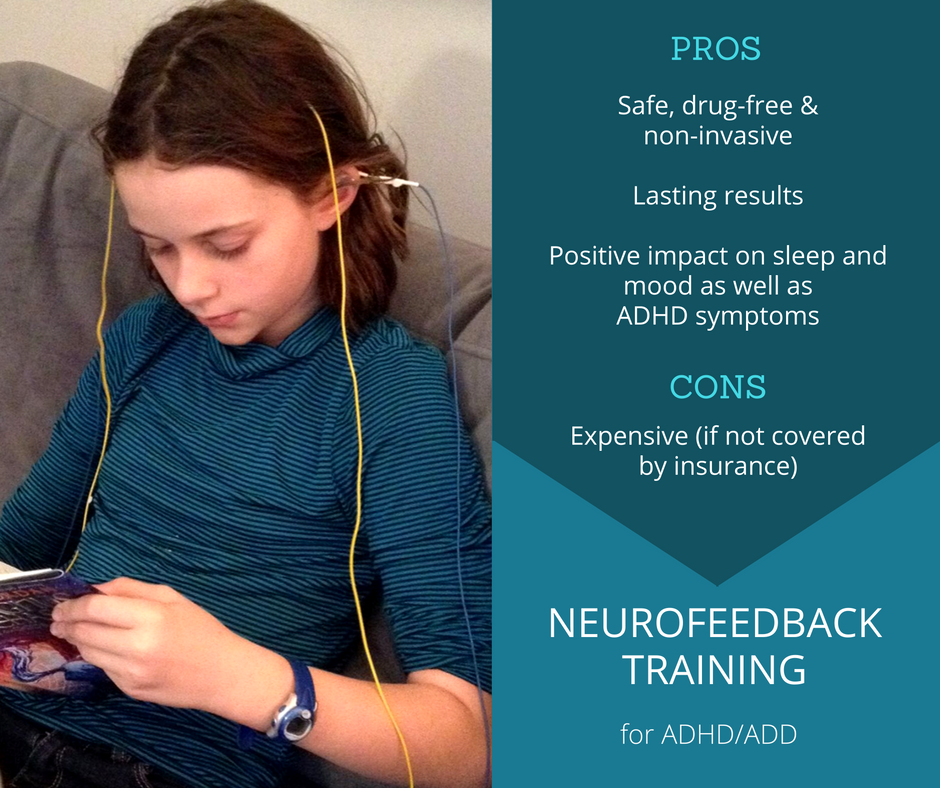 PROS

Safe, drug-free & non-invasive

Lasting results

Positive impact on sleep and mood as well as ADHD symptoms

CONS

Expensive (if not covered by insurance)

NEUROFEEDBACK TRAINING

for ADHD/ADD